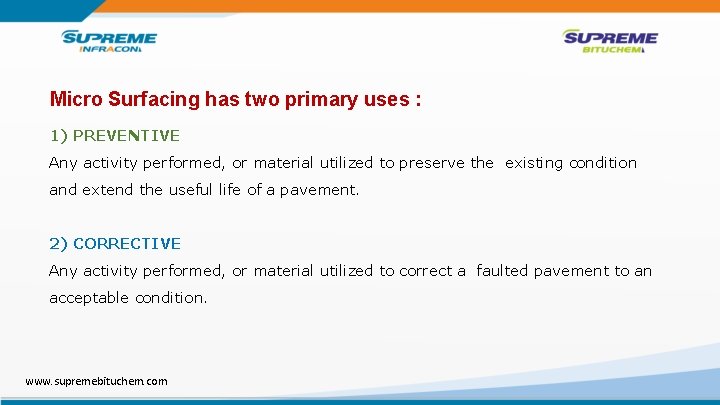 SUPREME
INFRACON

SUPREME
BITUCHEM

Micro Surfacing has two primary uses :

1) PREVENTIVE
Any activity performed, or material utilized to preserve the existing condition and extend the useful life of a pavement.

2) CORRECTIVE
Any activity performed, or material utilized to correct a faulted pavement to an acceptable condition.

www.supremebituchem.com